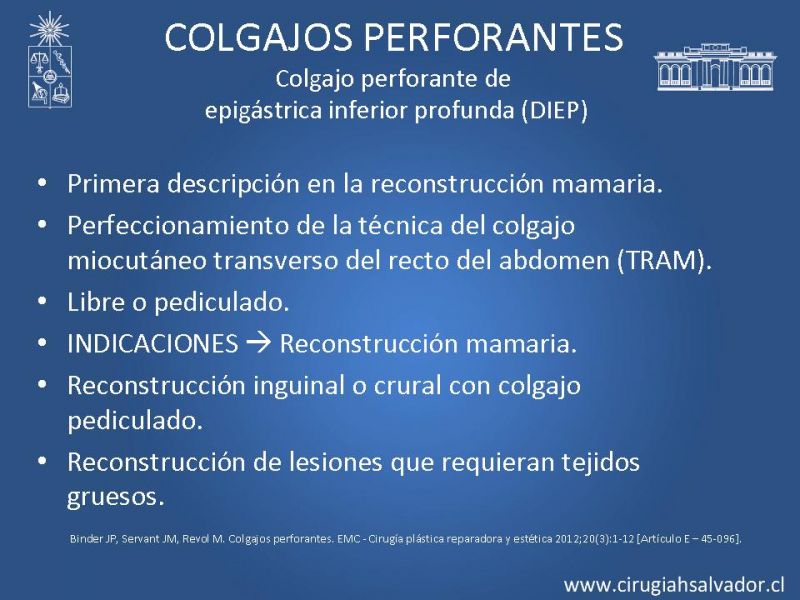 COLGAJOS PERFORANTES
Colgajo perforante de epigástrica inferior profunda (DIEP)

• Primera descripción en la reconstrucción mamaria.
• Perfeccionamiento de la técnica del colgajo miocutáneo transverso del recto del abdomen (TRAM).
• Libre o pediculado.
• INDICACIONES → Reconstrucción mamaria.
• Reconstrucción inguinal o crural con colgajo pediculado.
• Reconstrucción de lesiones que requieran tejidos gruesos.

Binder JP, Servant JM, Revol M. Colgajos perforantes. EMC - Cirugía plástica reparadora y estética 2012;20(3):1-12 [Artículo E – 45-096].

www.cirugiahsalvador.cl